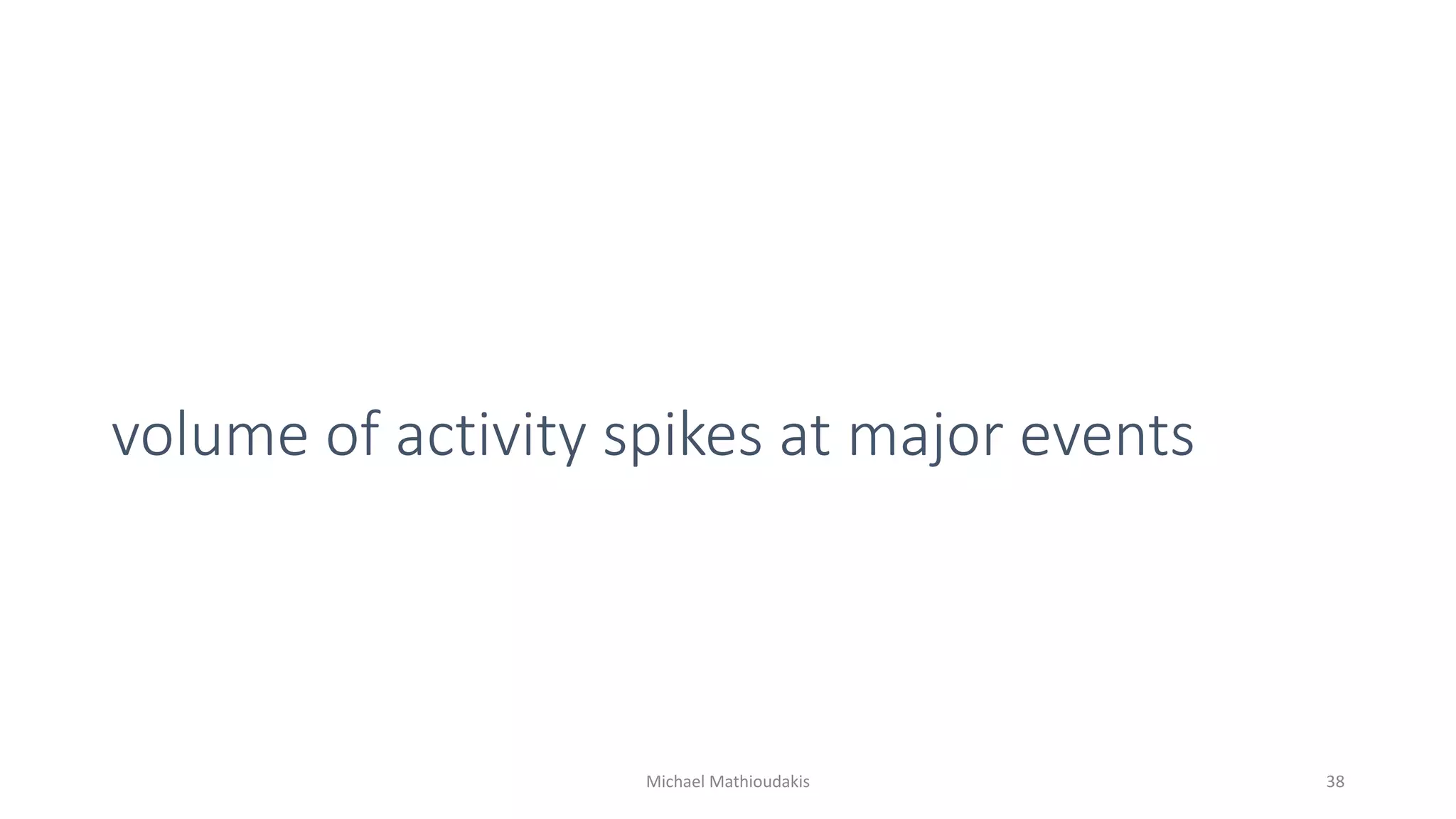 volume of activity spikes at major events

Michael Mathioudakis

38